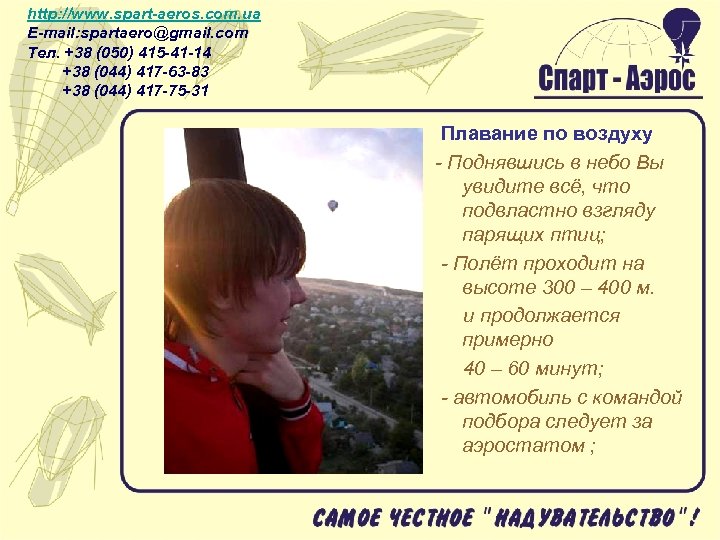 http://www.spart-aeros.com.ua
E-mail:spartaero@gmail.com
Тел. +38 (050) 415-41-14
+38 (044) 417-63-83
+38 (044) 417-75-31

Спарт - Аэрос

Плавание по воздуху

- Поднявшись в небо Вы увидите всё, что подвластно взгляду парящих птиц;

- Полёт проходит на высоте 300 – 400 м.

и продолжается примерно

40 – 60 минут;

- автомобиль с командой подбора следует за аэростатом ;

САМОЕ ЧЕСТНОЕ " НАДУВАТЕЛЬСТВО " !